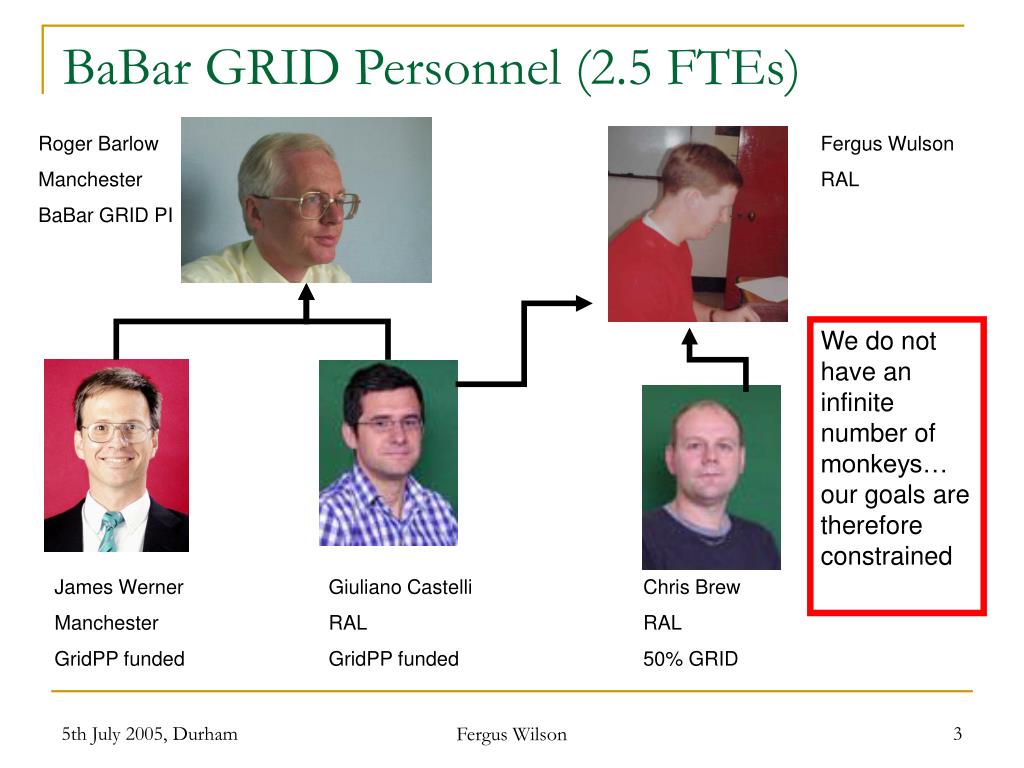 BaBar GRID Personnel (2.5 FTEs)

Roger Barlow
Manchester
BaBar GRID PI

Fergus Wulson
RAL

We do not have an infinite number of monkeys… our goals are therefore constrained

James Werner
Manchester
GridPP funded

Giuliano Castelli
RAL
GridPP funded

Chris Brew
RAL
50% GRID

5th July 2005, Durham

Fergus Wilson

3